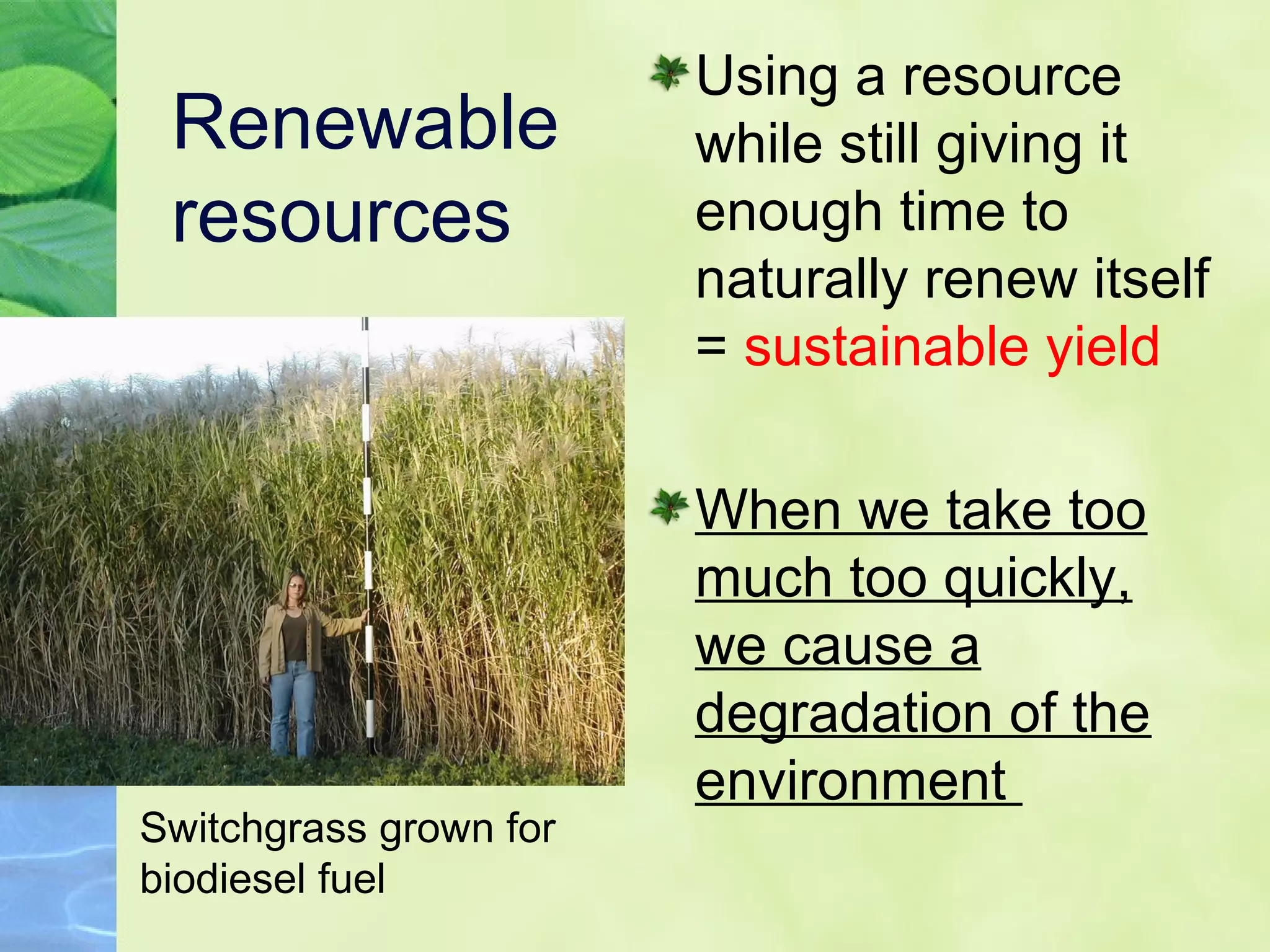 Renewable resources

Using a resource while still giving it enough time to naturally renew itself = sustainable yield

When we take too much too quickly, we cause a degradation of the environment

Switchgrass grown for biodiesel fuel